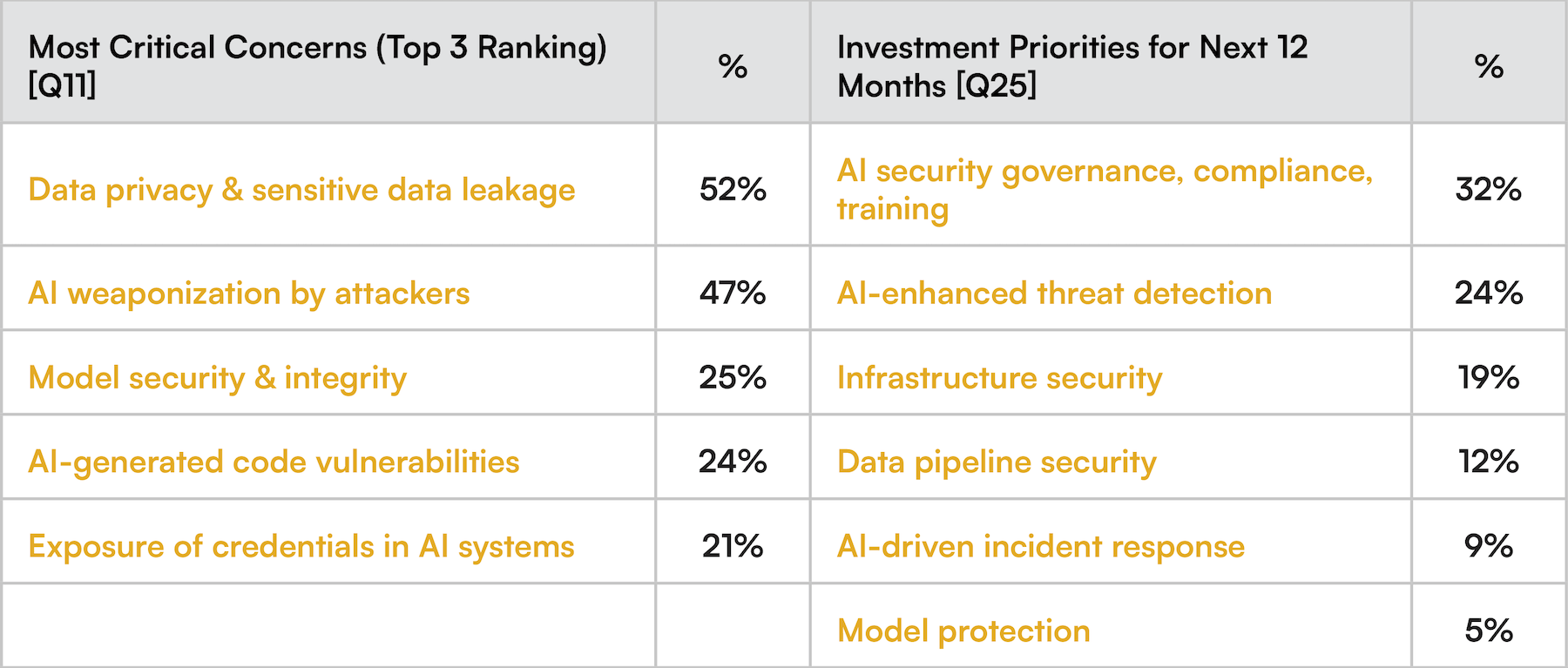 | Most Critical Concerns (Top 3 Ranking) [Q11] | % | Investment Priorities for Next 12 Months [Q25] | % |
|---|---|---|---|
| Data privacy & sensitive data leakage | 52% | AI security governance, compliance, training | 32% |
| AI weaponization by attackers | 47% | AI-enhanced threat detection | 24% |
| Model security & integrity | 25% | Infrastructure security | 19% |
| AI-generated code vulnerabilities | 24% | Data pipeline security | 12% |
| Exposure of credentials in AI systems | 21% | AI-driven incident response | 9% |
| | | Model protection | 5% |